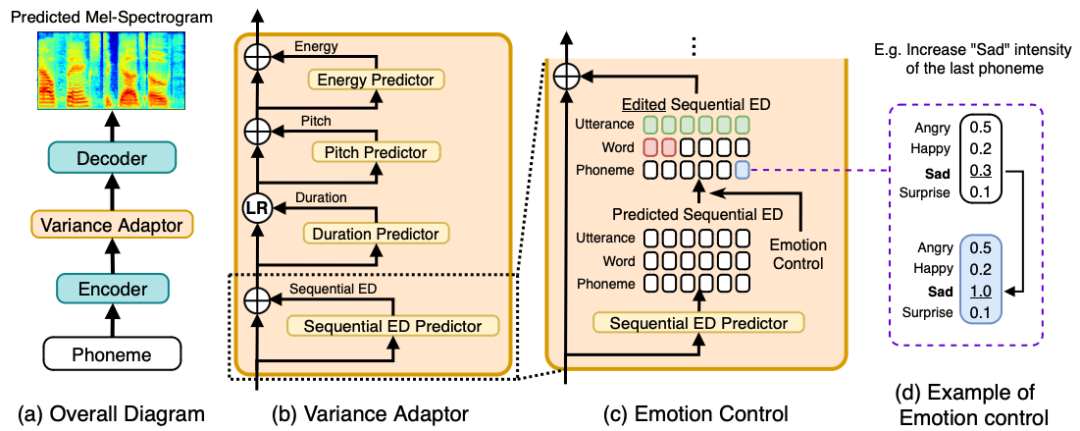 Predicted Mel-Spectrogram

Decoder

Variance Adaptor

Encoder

Phoneme

(a) Overall Diagram

Energy

Energy Predictor

Pitch

Pitch Predictor

LR

Duration

Duration Predictor

Sequential ED

Sequential ED Predictor

(b) Variance Adaptor

⋮

Edited Sequential ED

Utterance

Word

Phoneme

Predicted Sequential ED

Utterance

Word

Phoneme

Emotion Control

Sequential ED Predictor

(c) Emotion Control

E.g. Increase "Sad" intensity of the last phoneme

Angry 0.5
Happy 0.2
Sad 0.3
Surprise 0.1

Angry 0.5
Happy 0.2
Sad 1.0
Surprise 0.1

(d) Example of Emotion control